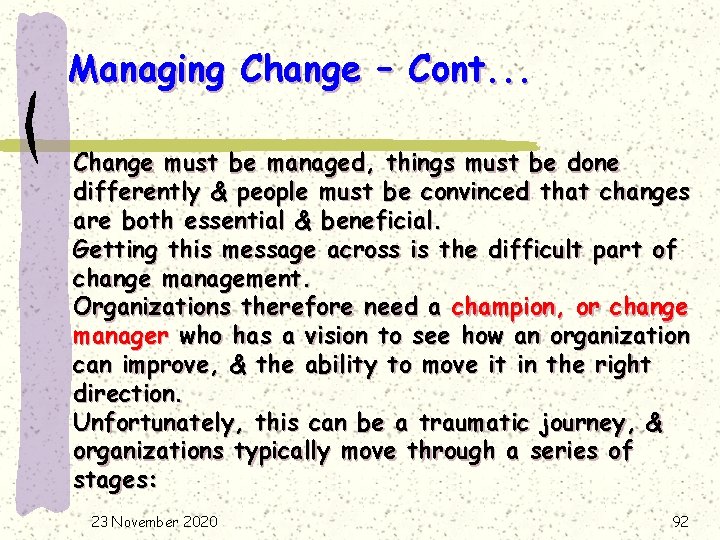 Managing Change – Cont...

Change must be managed, things must be done differently & people must be convinced that changes are both essential & beneficial.

Getting this message across is the difficult part of change management.

Organizations therefore need a champion, or change manager who has a vision to see how an organization can improve, & the ability to move it in the right direction.

Unfortunately, this can be a traumatic journey, & organizations typically move through a series of stages:

23 November 2020

92